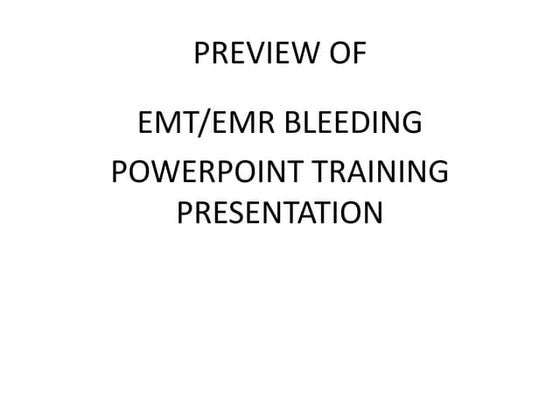 PREVIEW OF

EMT/EMR BLEEDING POWERPOINT TRAINING PRESENTATION